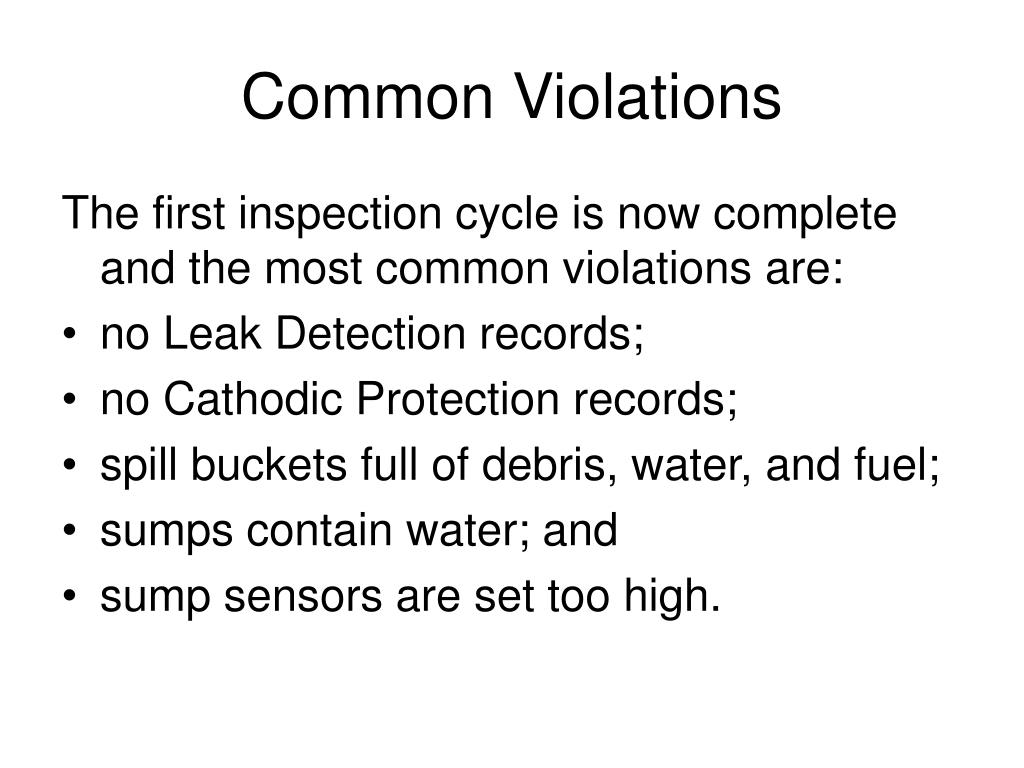 Common Violations

The first inspection cycle is now complete and the most common violations are:

• no Leak Detection records;
• no Cathodic Protection records;
• spill buckets full of debris, water, and fuel;
• sumps contain water; and
• sump sensors are set too high.